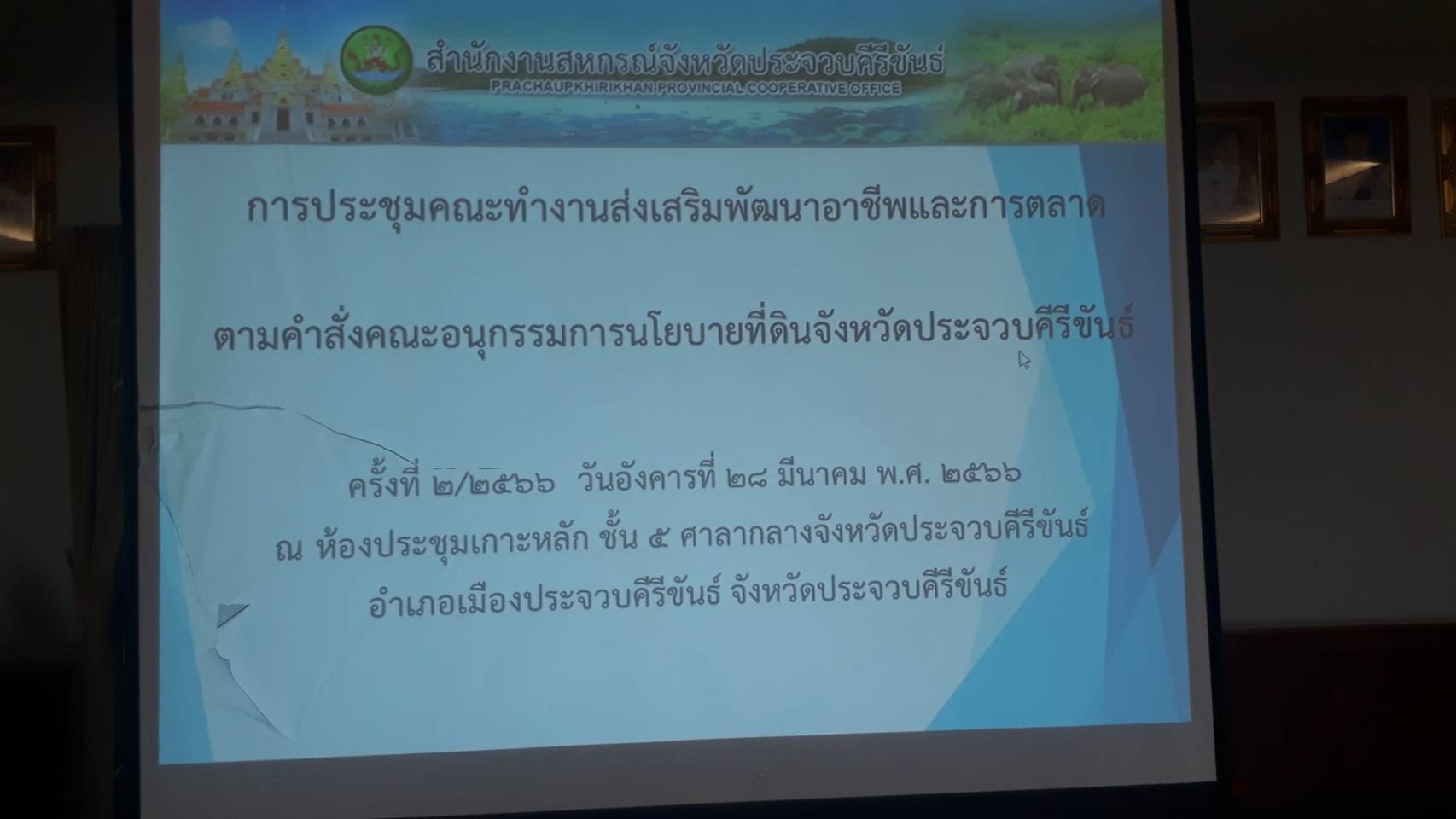 สำนักงานสหกรณ์จังหวัดประจวบคีรีขันธ์
PRACHAUPKHIRIKHAN PROVINCIAL COOPERATIVE OFFICE

การประชุมคณะทำงานส่งเสริมพัฒนาอาชีพและการตลาด

ตามคำสั่งคณะอนุกรรมการนโยบายที่ดินจังหวัดประจวบคีรีขันธ์

ครั้งที่ ๒/๒๕๖๖ วันอังคารที่ ๒๘ มีนาคม พ.ศ. ๒๕๖๖
ณ ห้องประชุมเกาะหลัก ชั้น ๕ ศาลากลางจังหวัดประจวบคีรีขันธ์
อำเภอเมืองประจวบคีรีขันธ์ จังหวัดประจวบคีรีขันธ์